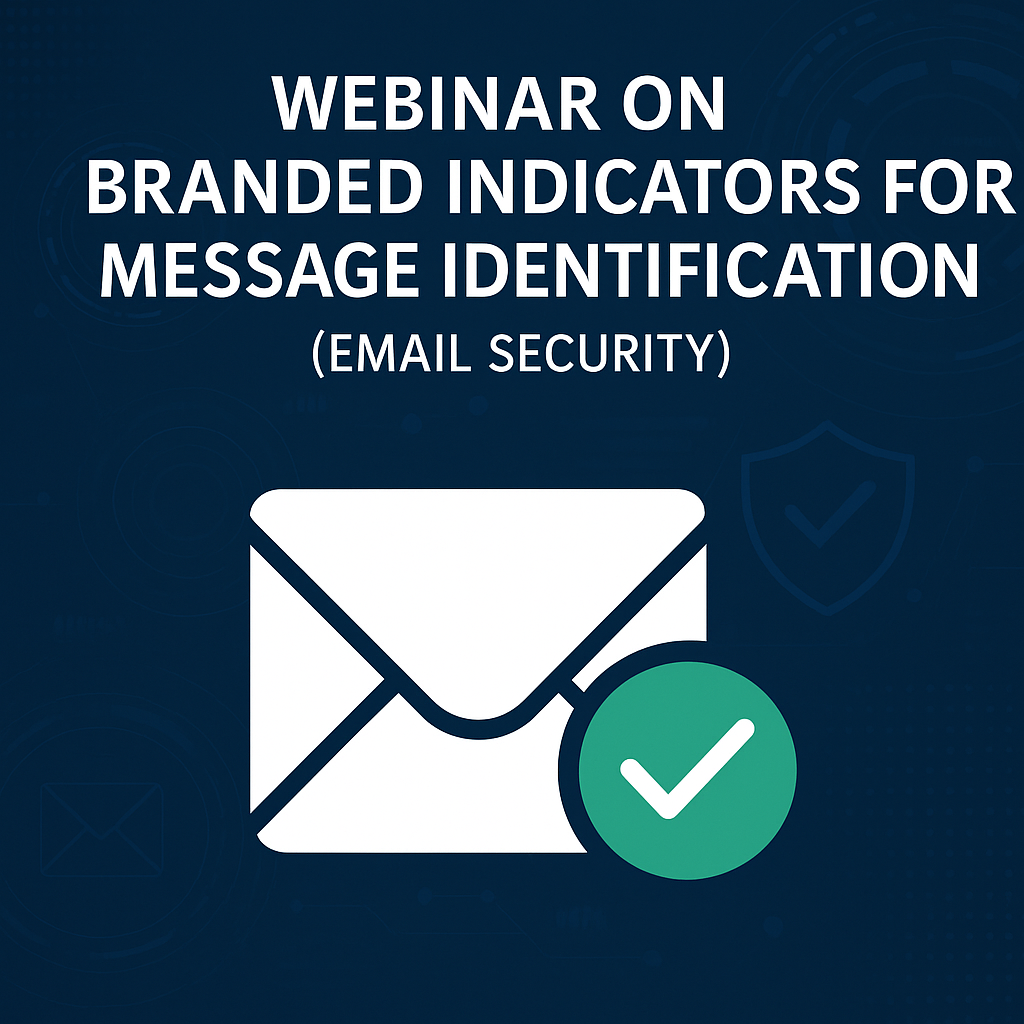 WEBINAR ON
BRANDED INDICATORS FOR MESSAGE IDENTIFICATION
(EMAIL SECURITY)